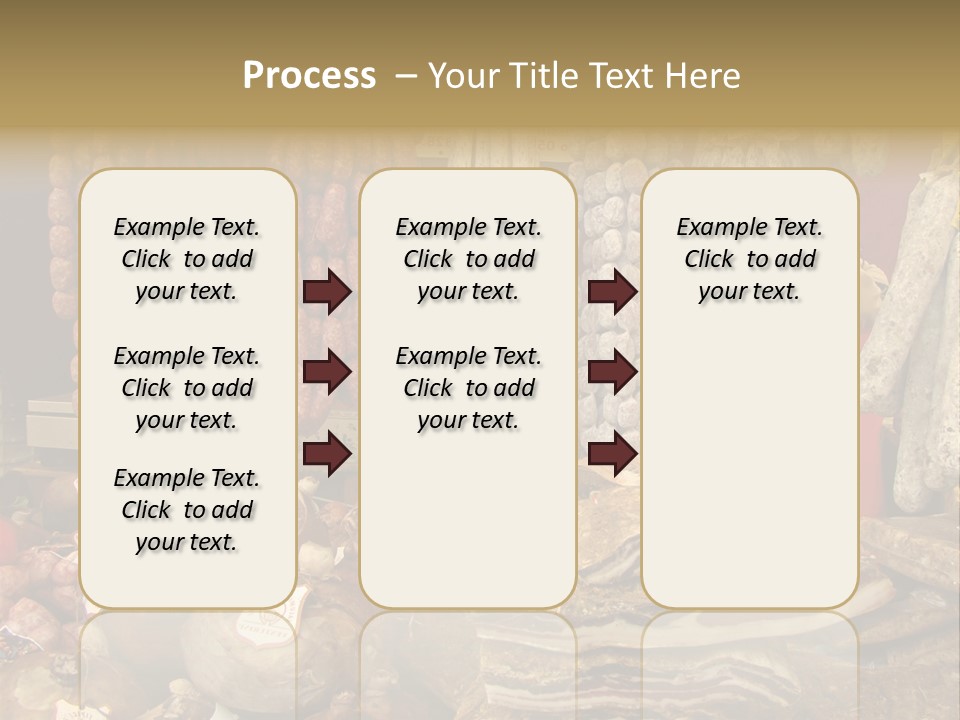 Process – Your Title Text Here

Example Text. Click to add your text.

Example Text. Click to add your text.

Example Text. Click to add your text.

Example Text. Click to add your text.

Example Text. Click to add your text.

Example Text. Click to add your text.